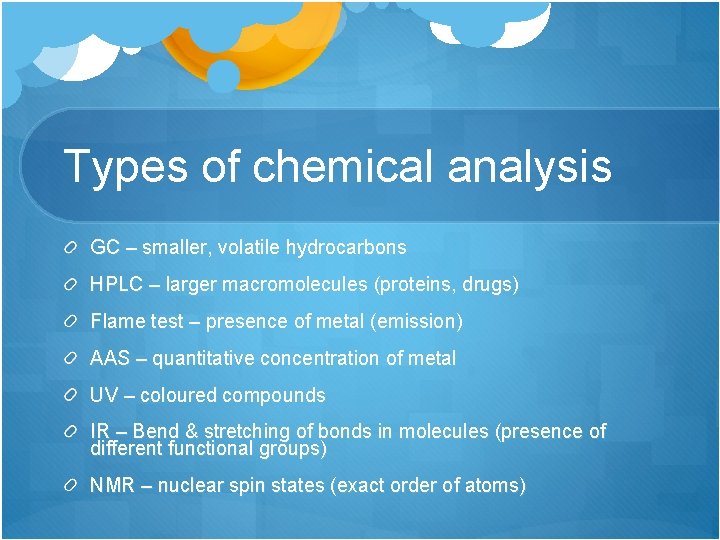 Types of chemical analysis

GC – smaller, volatile hydrocarbons

HPLC – larger macromolecules (proteins, drugs)

Flame test – presence of metal (emission)

AAS – quantitative concentration of metal

UV – coloured compounds

IR – Bend & stretching of bonds in molecules (presence of different functional groups)

NMR – nuclear spin states (exact order of atoms)